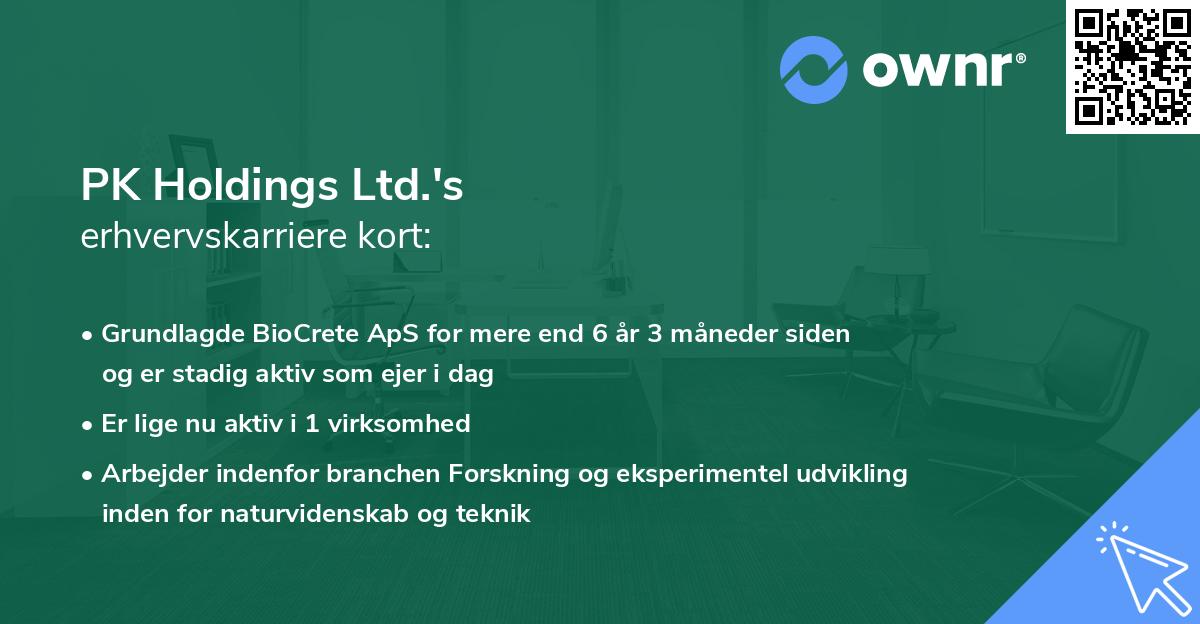 ownr®

PK Holdings Ltd.'s
erhvervskarriere kort:

• Grundlagde BioCrete ApS for mere end 6 år 3 måneder siden og er stadig aktiv som ejer i dag
• Er lige nu aktiv i 1 virksomhed
• Arbejder indenfor branchen Forskning og eksperimentel udvikling inden for naturvidenskab og teknik